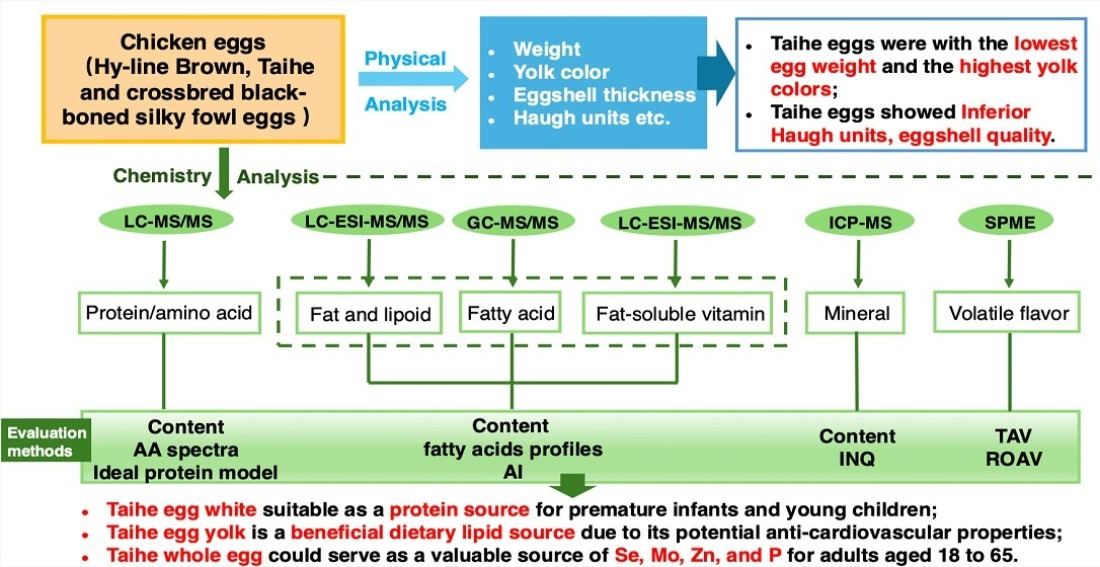 Chicken eggs (Hy-line Brown, Taihe and crossbred black-boned silky fowl eggs )

Physical Analysis

- Weight
- Yolk color
- Eggshell thickness
- Haugh units etc.

- Taihe eggs were with the lowest egg weight and the highest yolk colors;
- Taihe eggs showed Inferior Haugh units, eggshell quality.

Chemistry Analysis

LC-MS/MS
LC-ESI-MS/MS
GC-MS/MS
LC-ESI-MS/MS
ICP-MS
SPME

Protein/amino acid
Fat and lipoid
Fatty acid
Fat-soluble vitamin
Mineral
Volatile flavor

Evaluation methods

Content
AA spectra
Ideal protein model

Content
fatty acids profiles
AI

Content
INQ

TAV
ROAV

- Taihe egg white suitable as a protein source for premature infants and young children;
- Taihe egg yolk is a beneficial dietary lipid source due to its potential anti-cardiovascular properties;
- Taihe whole egg could serve as a valuable source of Se, Mo, Zn, and P for adults aged 18 to 65.